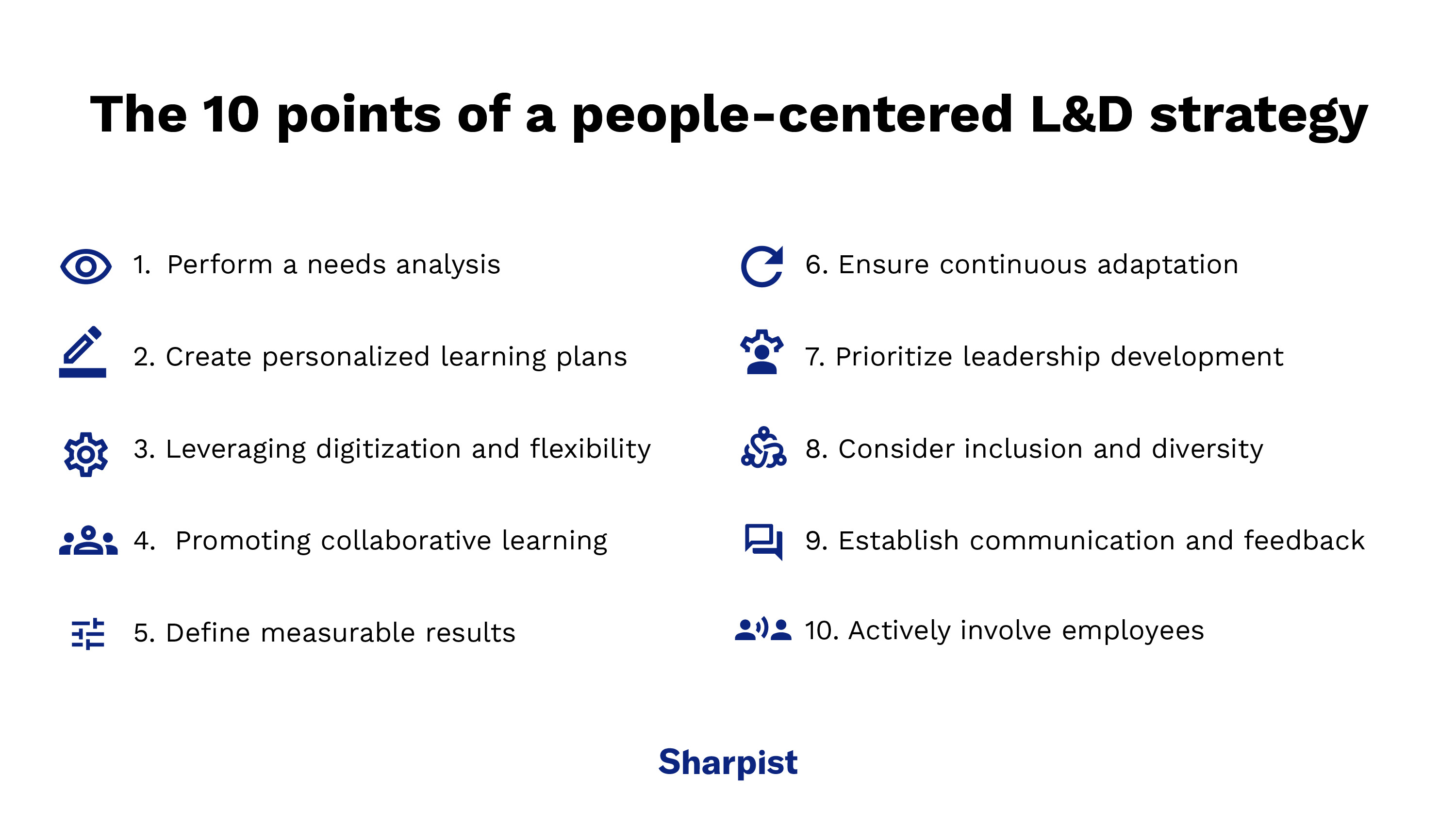 The 10 points of a people-centered L&D strategy

1. Perform a needs analysis

2. Create personalized learning plans

3. Leveraging digitization and flexibility

4. Promoting collaborative learning

5. Define measurable results

6. Ensure continuous adaptation

7. Prioritize leadership development

8. Consider inclusion and diversity

9. Establish communication and feedback

10. Actively involve employees

Sharpist